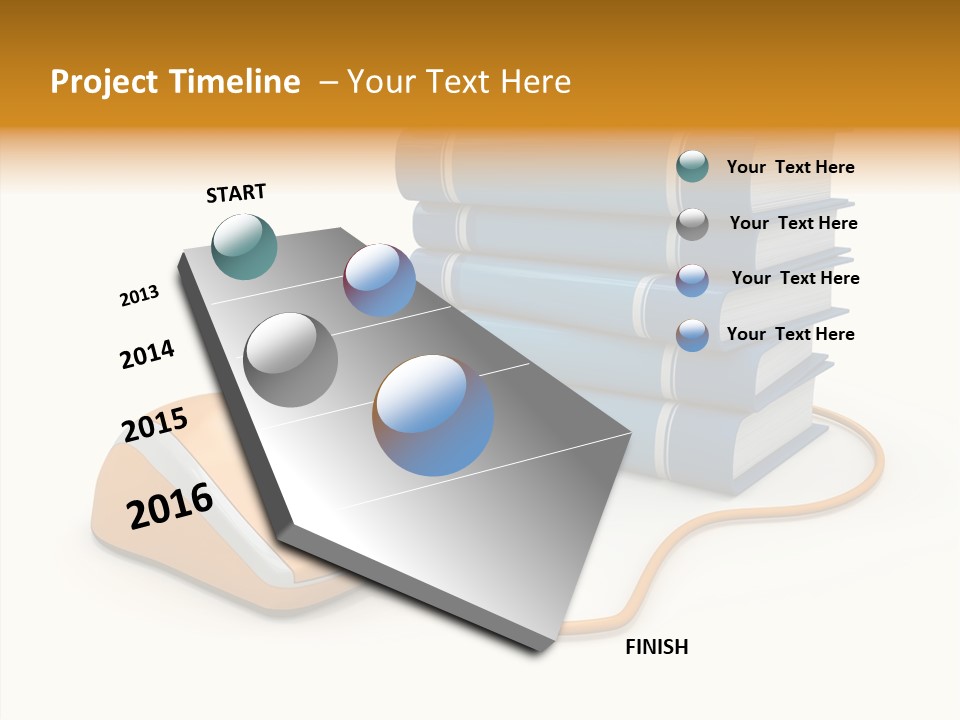 Project Timeline – Your Text Here

START

2013

2014

2015

2016

FINISH

Your Text Here

Your Text Here

Your Text Here

Your Text Here